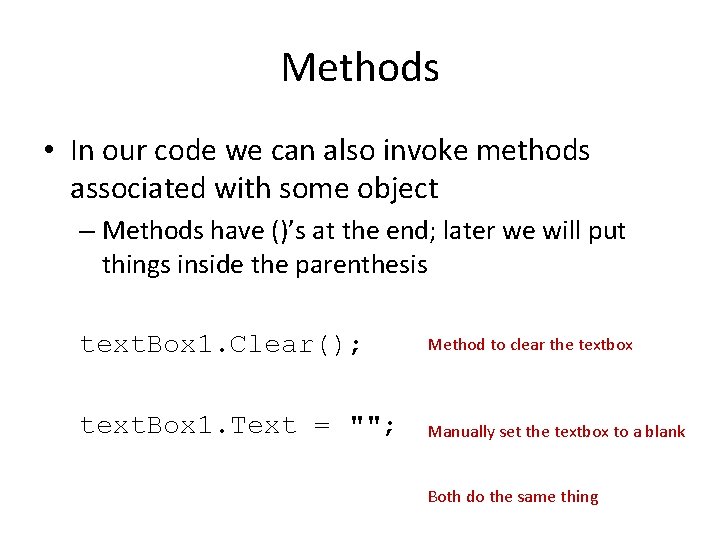 Methods

• In our code we can also invoke methods associated with some object

– Methods have ()'s at the end; later we will put things inside the parenthesis

textBox1.Clear();

Method to clear the textbox

textBox1.Text = "";

Manually set the textbox to a blank

Both do the same thing